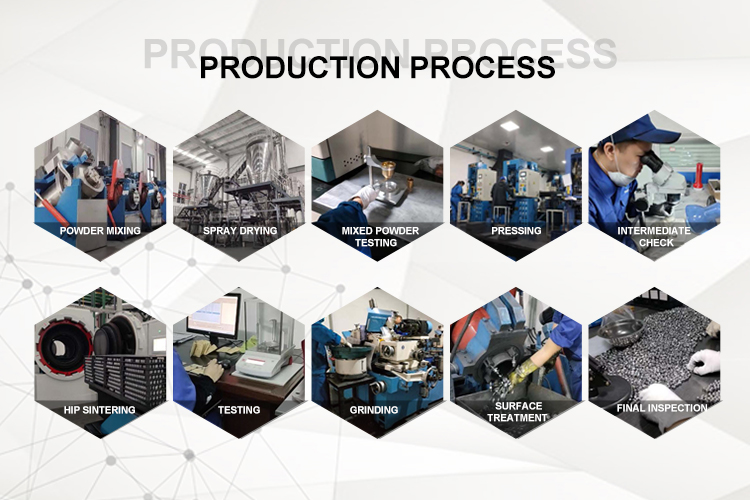 PRODUCTION PROCESS

PRODUCTION PROCESS

POWDER MIXING

SPRAY DRYING

MIXED POWDER TESTING

PRESSING

INTERMEDIATE CHECK

HIP SINTERING

TESTING

GRINDING

SURFACE TREATMENT

FINAL INSPECTION